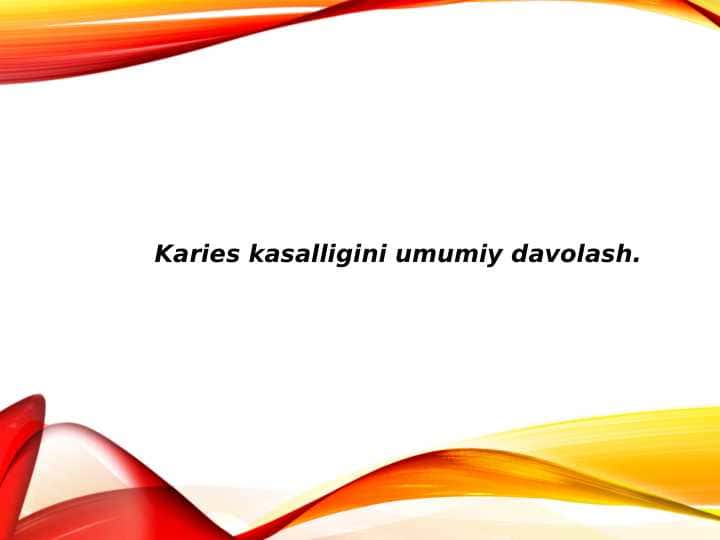 Karies kasalligini umumiy davolash.